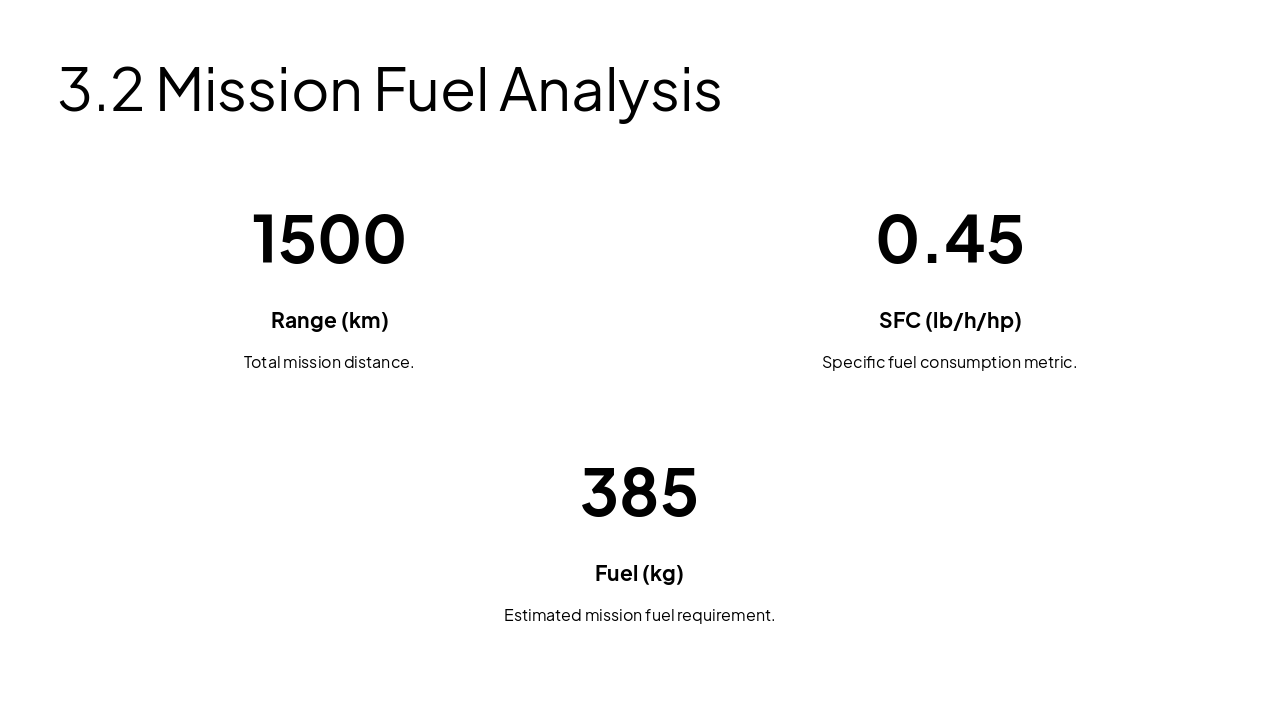 3.2 Mission Fuel Analysis

1500

Range (km)

Total mission distance.

0.45

SFC (lb/h/hp)

Specific fuel consumption metric.

385

Fuel (kg)

Estimated mission fuel requirement.